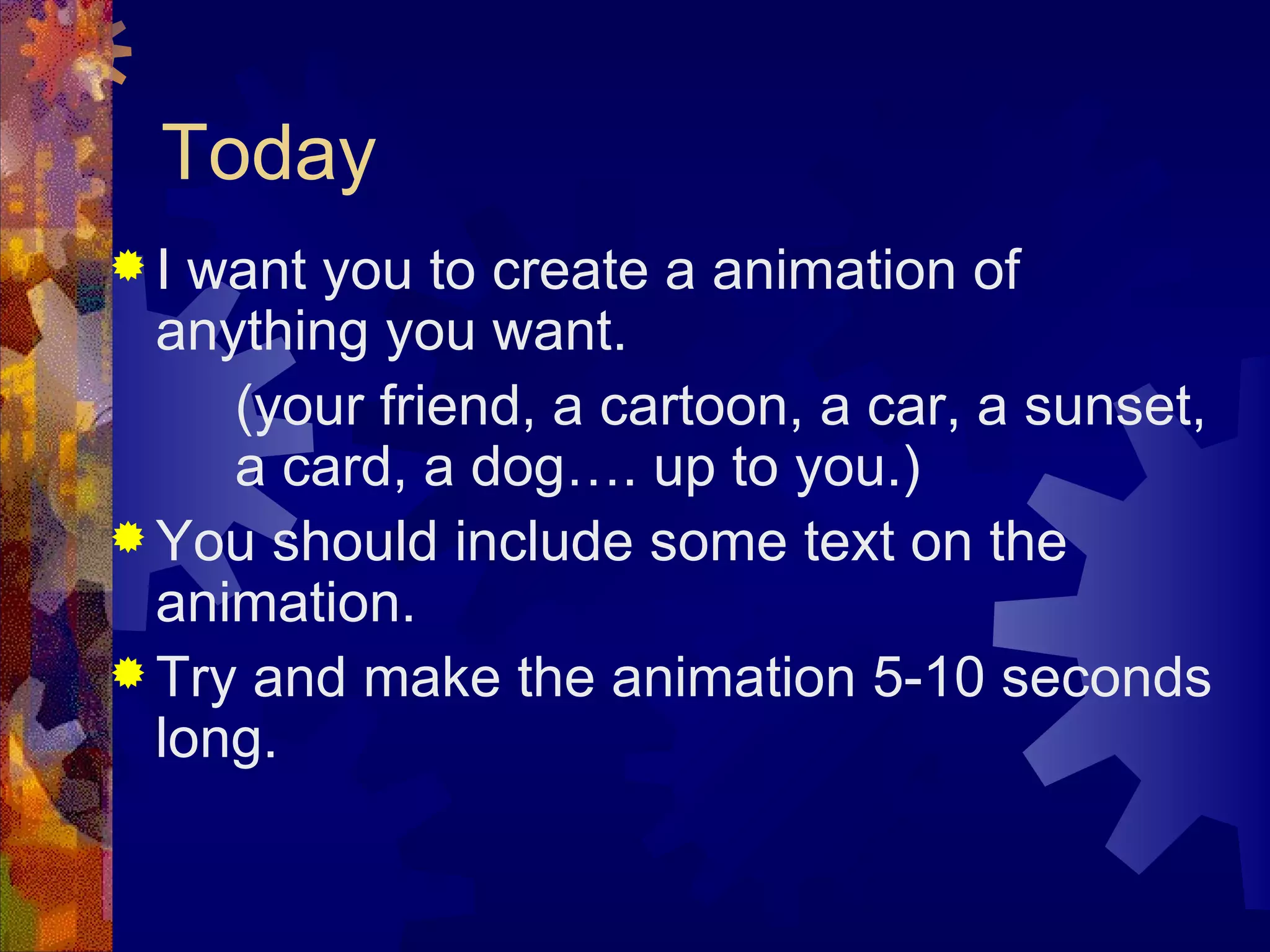 Today

I want you to create a animation of anything you want.

(your friend, a cartoon, a car, a sunset, a card, a dog…. up to you.)

You should include some text on the animation.

Try and make the animation 5-10 seconds long.